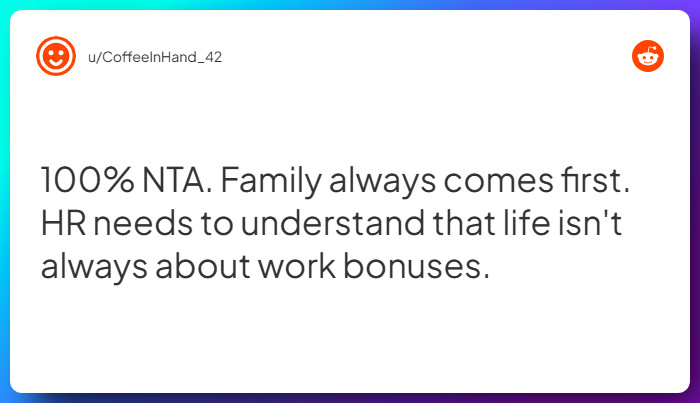 u/CoffeeInHand_42

100% NTA. Family always comes first. HR needs to understand that life isn't always about work bonuses.